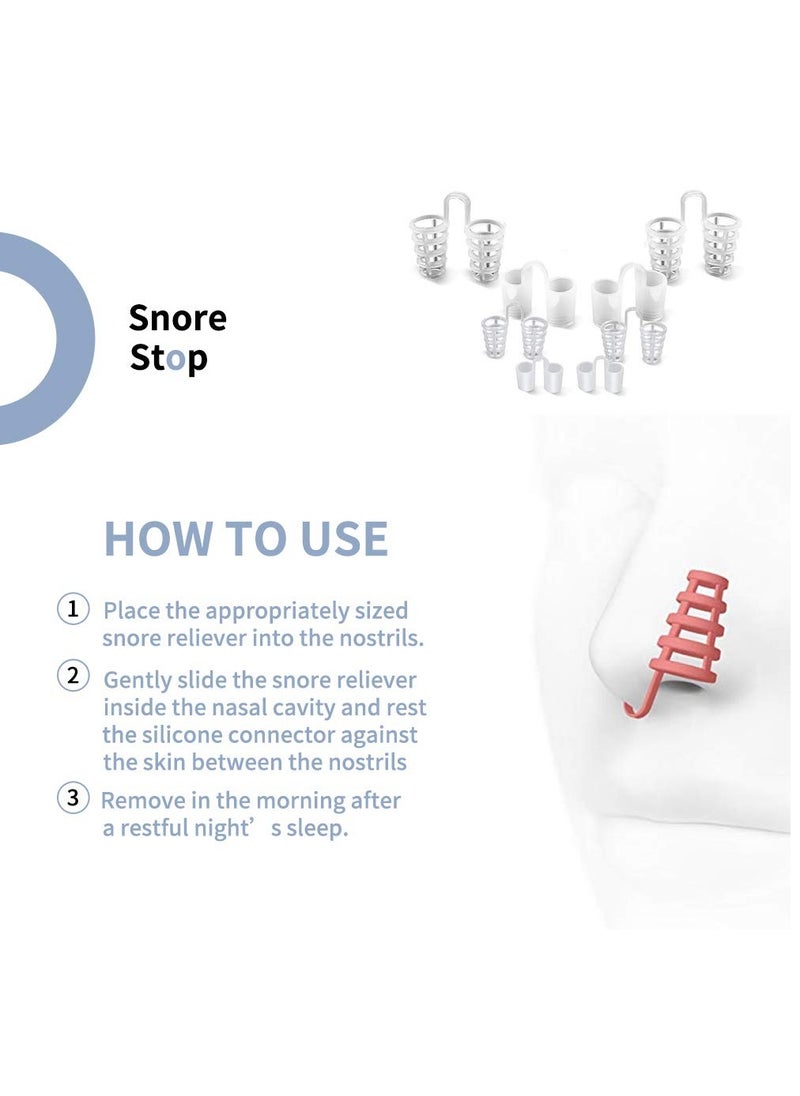 Snore
Stop

HOW TO USE

① Place the appropriately sized snore reliever into the nostrils.

② Gently slide the snore reliever inside the nasal cavity and rest the silicone connector against the skin between the nostrils

③ Remove in the morning after a restful night’s sleep.